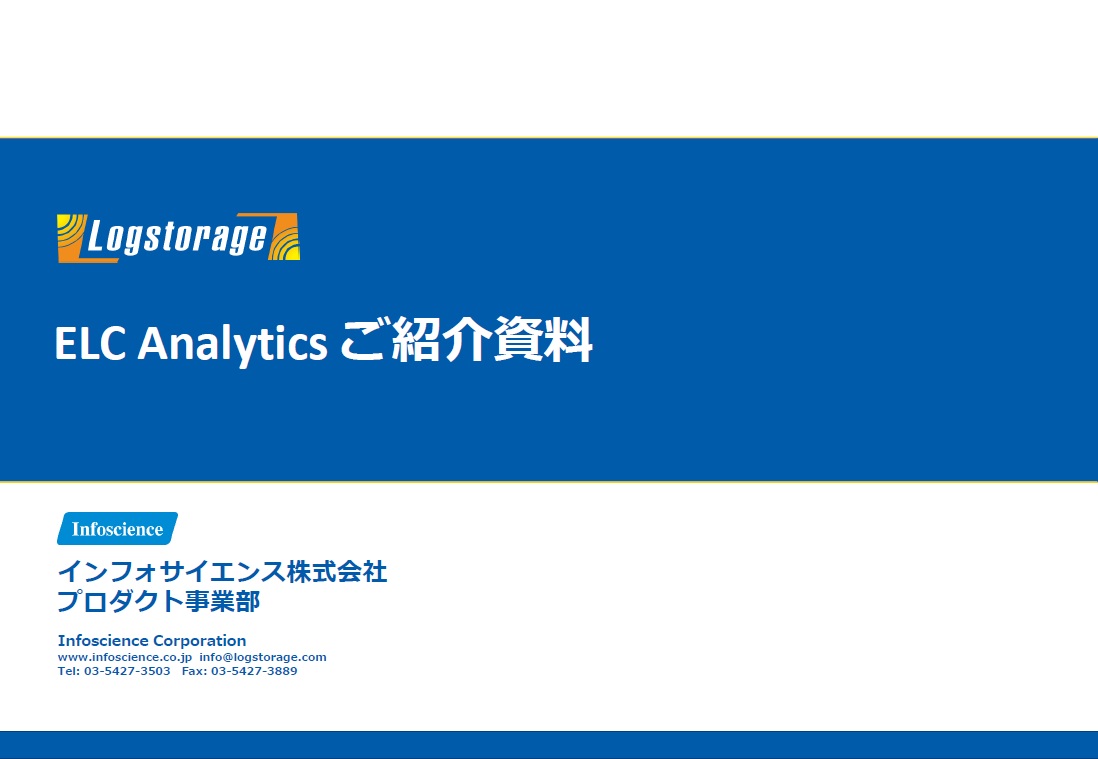 Logstorage

ELC Analytics ご紹介資料

Infoscience

インフォサイエンス株式会社
プロダクト事業部

Infoscience Corporation
www.infoscience.co.jp info@logstorage.com
Tel: 03-5427-3503 Fax: 03-5427-3889